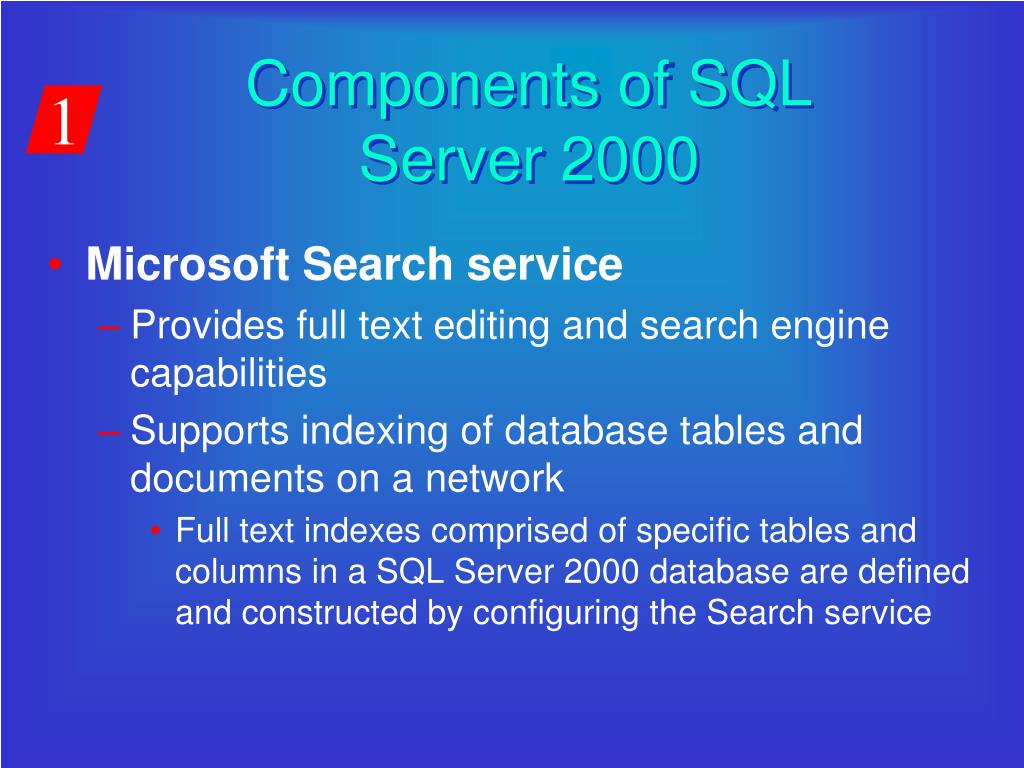 1

Components of SQL Server 2000

• Microsoft Search service

– Provides full text editing and search engine capabilities

– Supports indexing of database tables and documents on a network

• Full text indexes comprised of specific tables and columns in a SQL Server 2000 database are defined and constructed by configuring the Search service